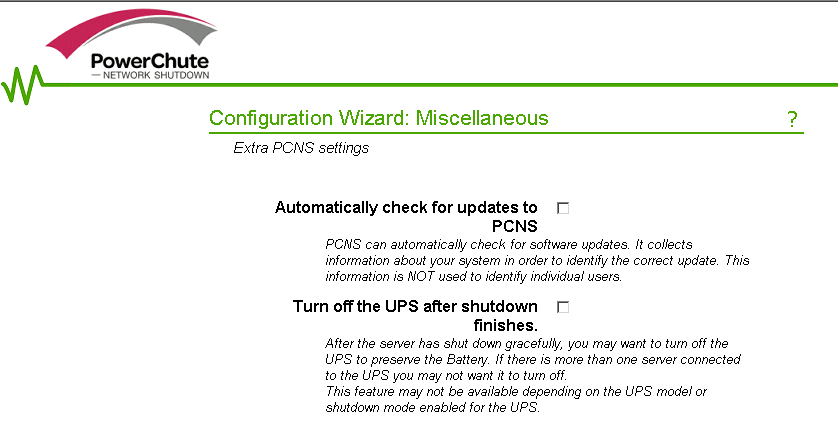 PowerChute
— NETWORK SHUTDOWN

Configuration Wizard: Miscellaneous ?

Extra PCNS settings

Automatically check for updates to PCNS

PCNS can automatically check for software updates. It collects information about your system in order to identify the correct update. This information is NOT used to identify individual users.

Turn off the UPS after shutdown finishes.

After the server has shut down gracefully, you may want to turn off the UPS to preserve the Battery. If there is more than one server connected to the UPS you may not want it to turn off.
This feature may not be available depending on the UPS model or shutdown mode enabled for the UPS.